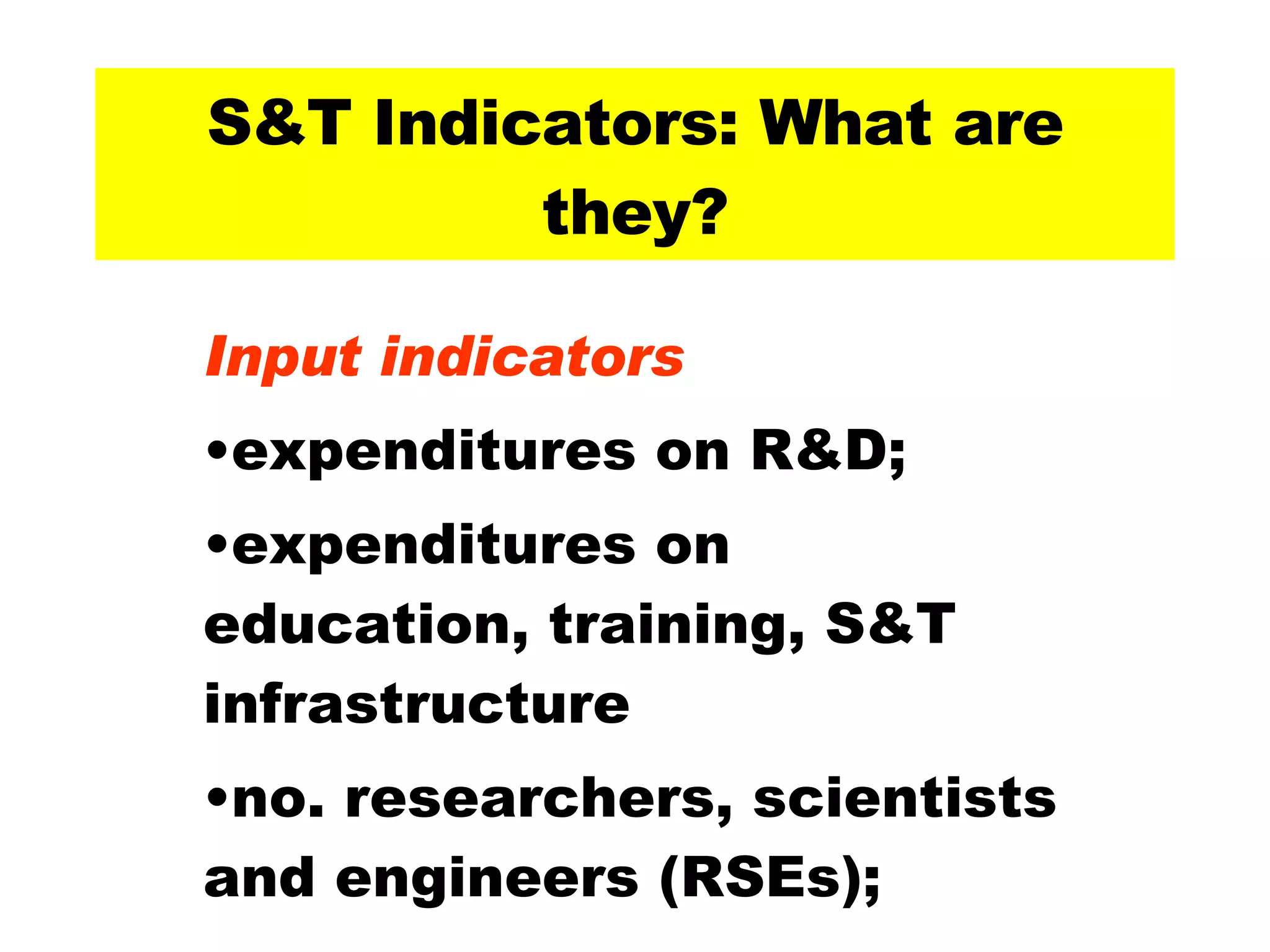 S&T Indicators: What are they?

Input indicators

•expenditures on R&D;

•expenditures on education, training, S&T infrastructure

•no. researchers, scientists and engineers (RSEs);